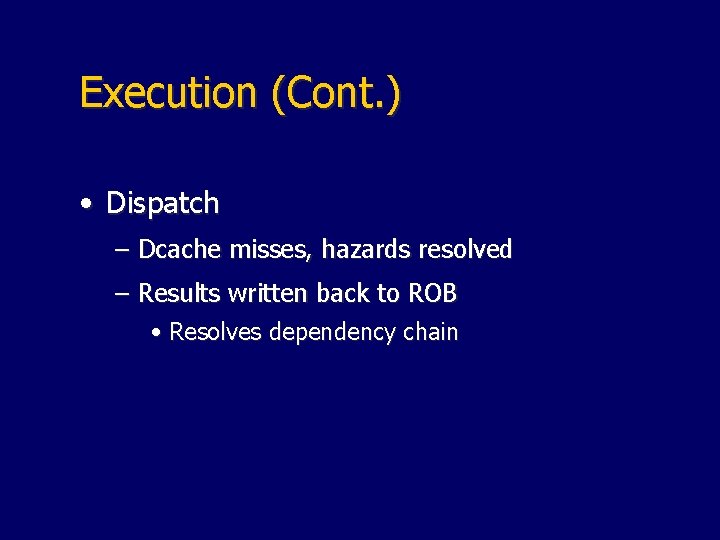 Execution (Cont.)

• Dispatch

– Dcache misses, hazards resolved

– Results written back to ROB

• Resolves dependency chain